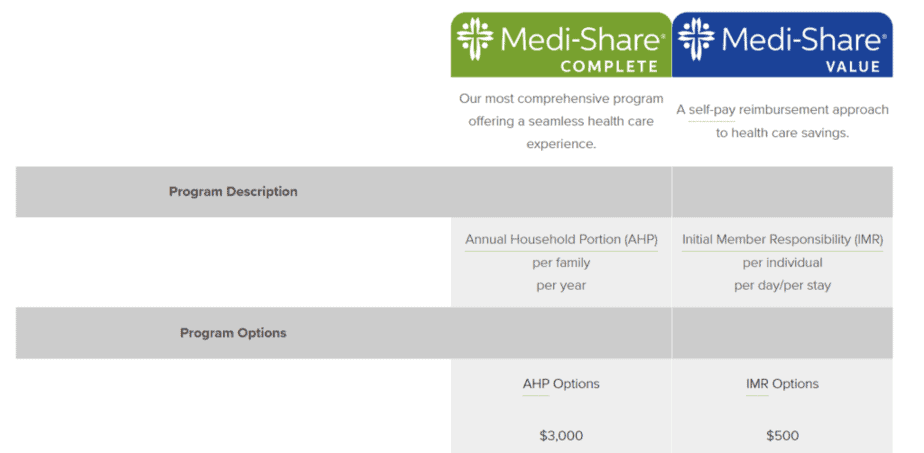 | | Medi-Share® COMPLETE | Medi-Share® VALUE |
|---|---|---|
| | Our most comprehensive program offering a seamless health care experience. | A self-pay reimbursement approach to health care savings. |
| Program Description | | |
| | Annual Household Portion (AHP) per family per year | Initial Member Responsibility (IMR) per individual per day/per stay |
| Program Options | | |
| | AHP Options | IMR Options |
| | $3,000 | $500 |